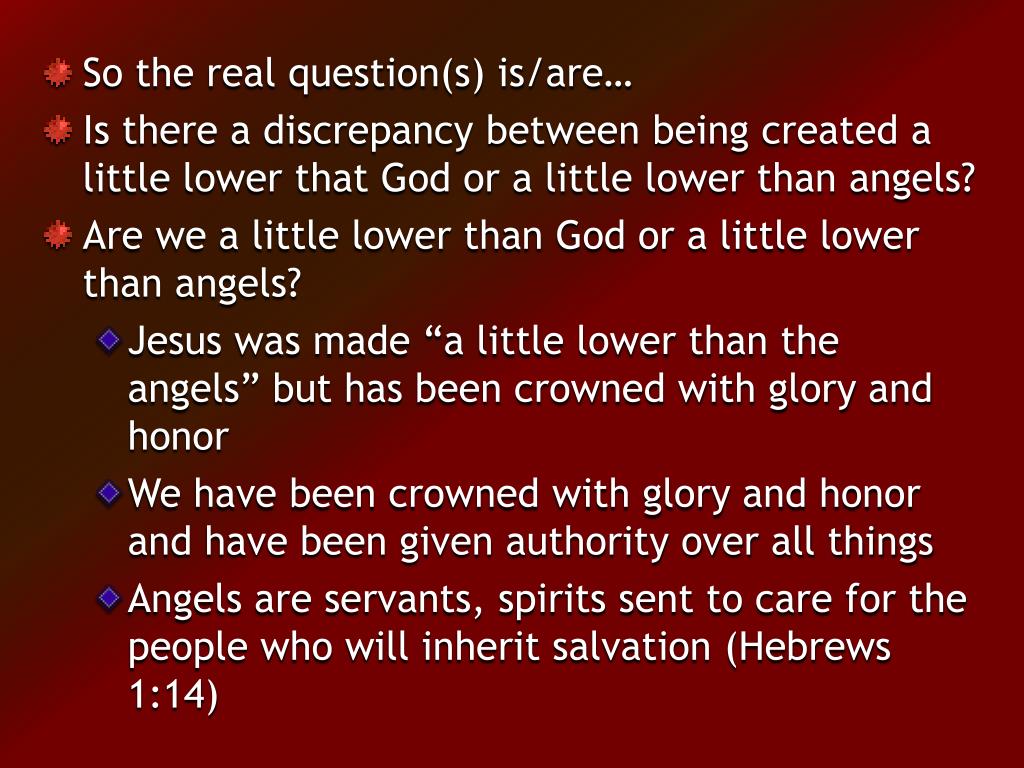 So the real question(s) is/are…

Is there a discrepancy between being created a little lower that God or a little lower than angels?

Are we a little lower than God or a little lower than angels?

Jesus was made “a little lower than the angels” but has been crowned with glory and honor

We have been crowned with glory and honor and have been given authority over all things

Angels are servants, spirits sent to care for the people who will inherit salvation (Hebrews 1:14)